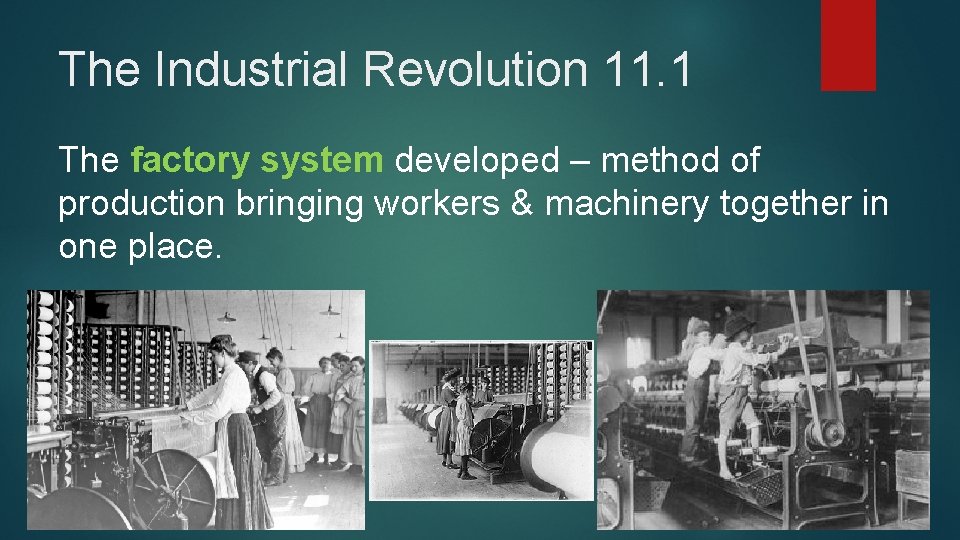 The Industrial Revolution 11.1

The factory system developed – method of production bringing workers & machinery together in one place.